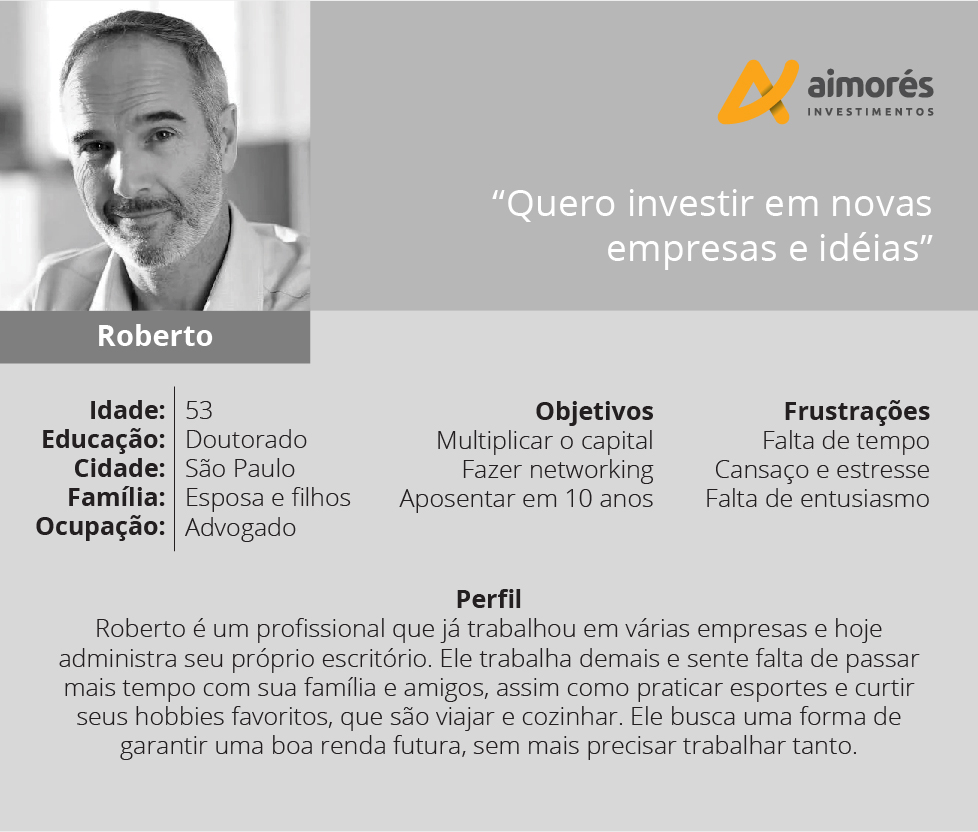 aimorés
INVESTIMENTOS

“Quero investir em novas empresas e idéias”

Roberto

Idade: 53
Educação: Doutorado
Cidade: São Paulo
Família: Esposa e filhos
Ocupação: Advogado

Objetivos
Multiplicar o capital
Fazer networking
Aposentar em 10 anos

Frustrações
Falta de tempo
Cansaço e estresse
Falta de entusiasmo

Perfil
Roberto é um profissional que já trabalhou em várias empresas e hoje administra seu próprio escritório. Ele trabalha demais e sente falta de passar mais tempo com sua família e amigos, assim como praticar esportes e curtir seus hobbies favoritos, que são viajar e cozinhar. Ele busca uma forma de garantir uma boa renda futura, sem mais precisar trabalhar tanto.